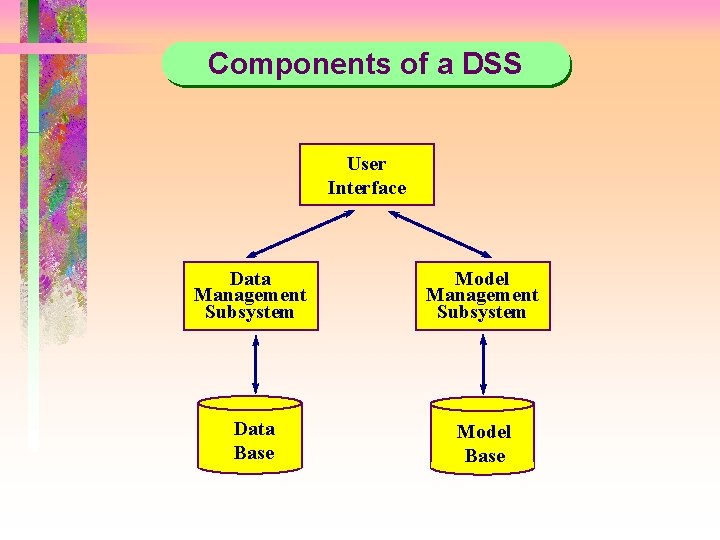 Components of a DSS

User Interface

Data Management Subsystem

Model Management Subsystem

Data Base

Model Base